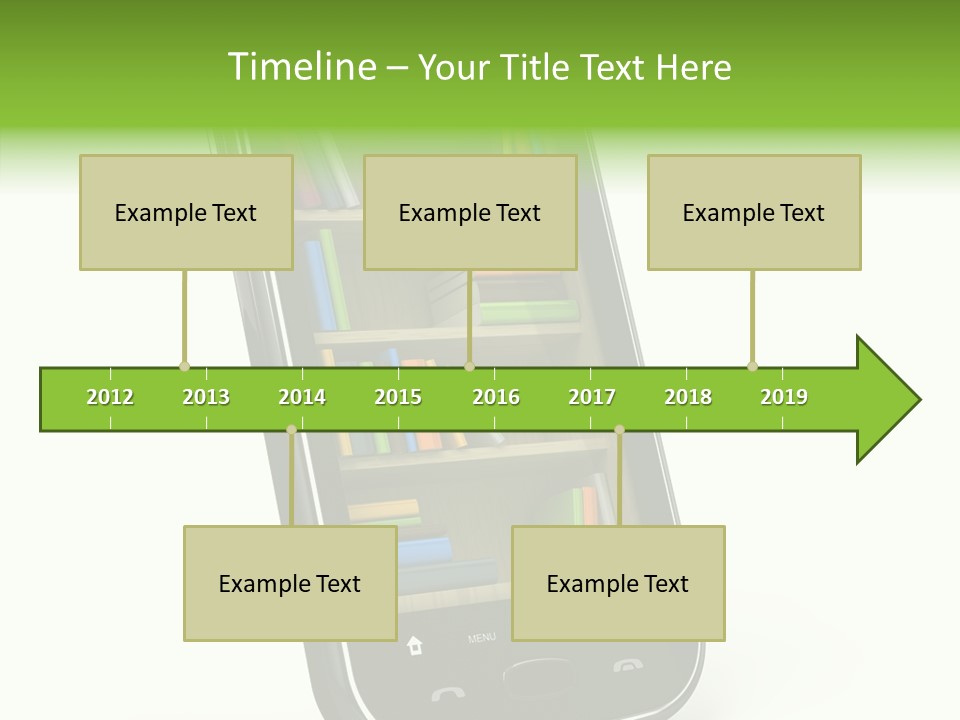 Timeline – Your Title Text Here

Example Text

Example Text

Example Text

2012 2013 2014 2015 2016 2017 2018 2019

Example Text

Example Text

MENU